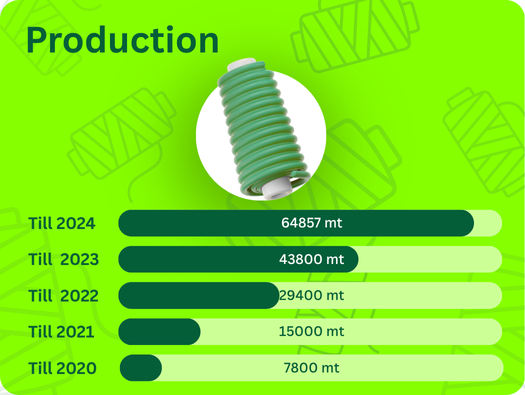 Production

Till 2024 64857 mt

Till 2023 43800 mt

Till 2022 29400 mt

Till 2021 15000 mt

Till 2020 7800 mt